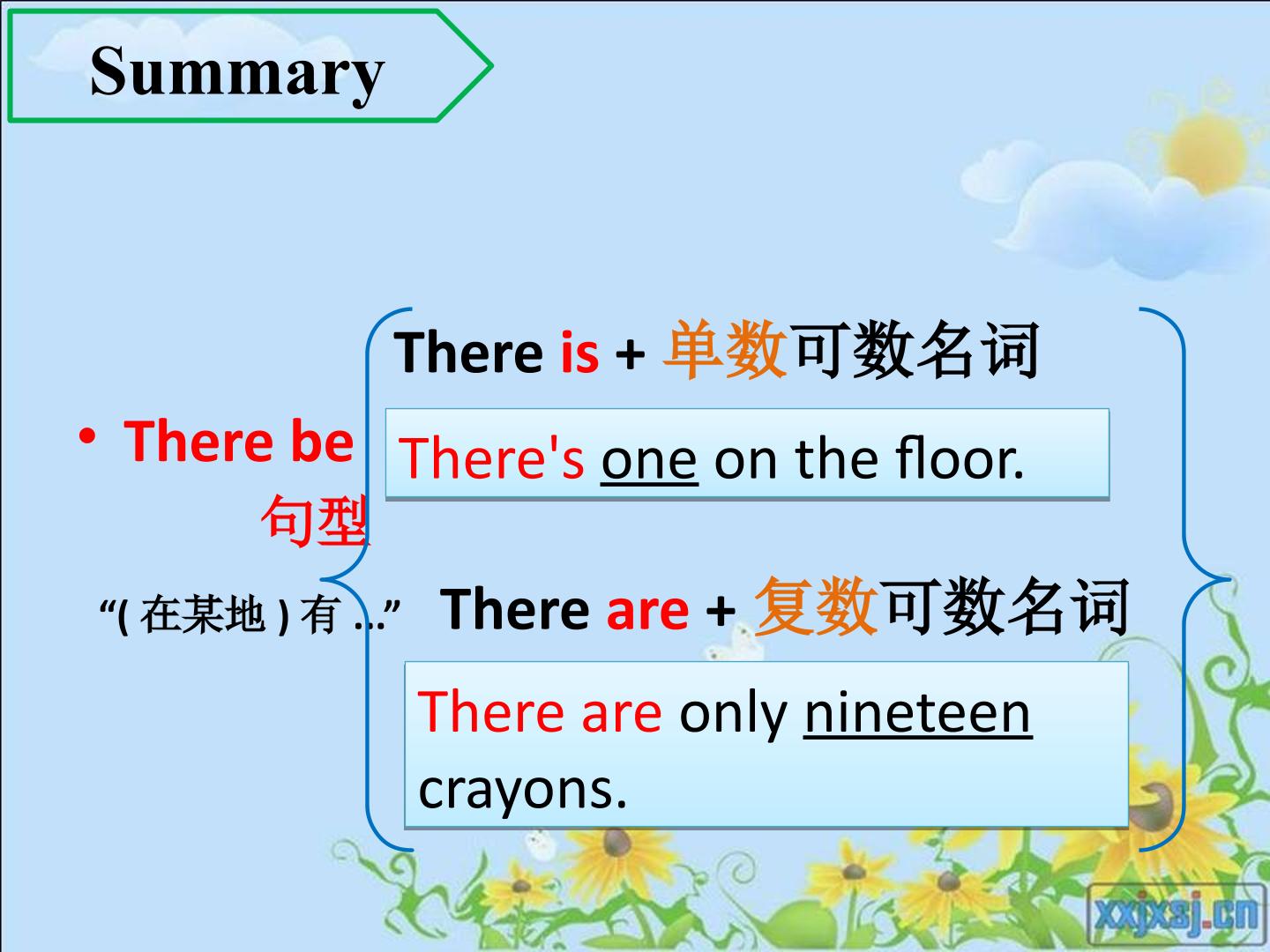 Summary

• There be 句型

“(在某地)有...”

There is + 单数可数名词

There's one on the floor.

There are + 复数可数名词

There are only nineteen crayons.

xxjxsj.cn